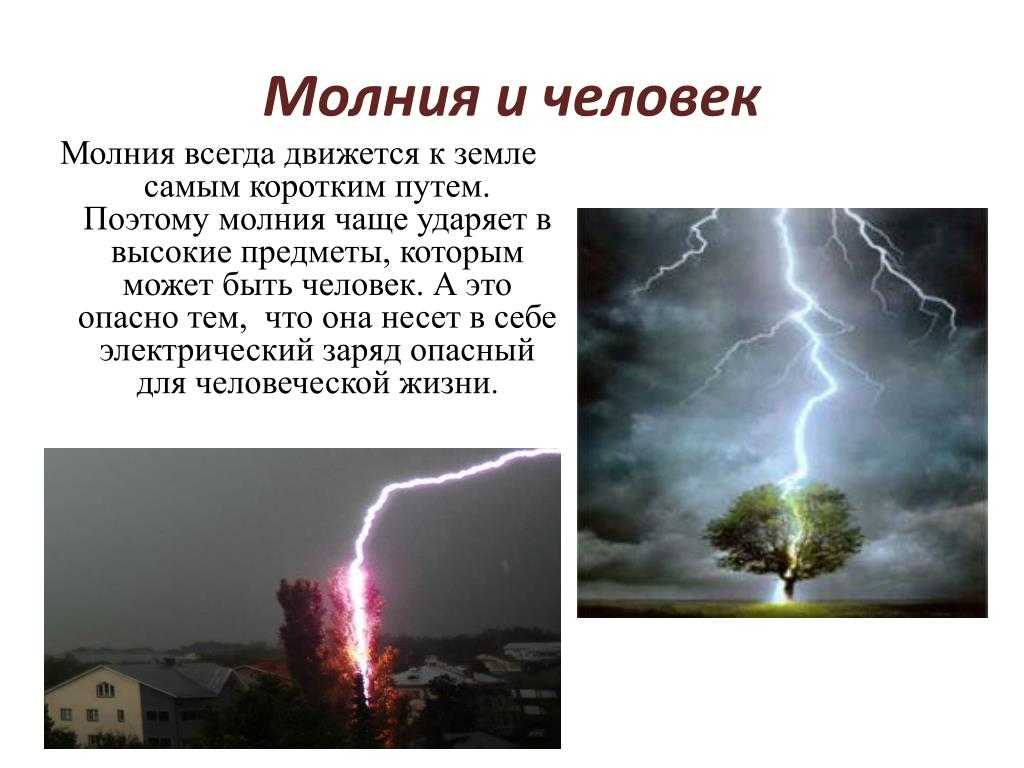 Молния и человек

Молния всегда движется к земле самым коротким путем. Поэтому молния чаще ударяет в высокие предметы, которым может быть человек. А это опасно тем, что она несет в себе электрический заряд опасный для человеческой жизни.